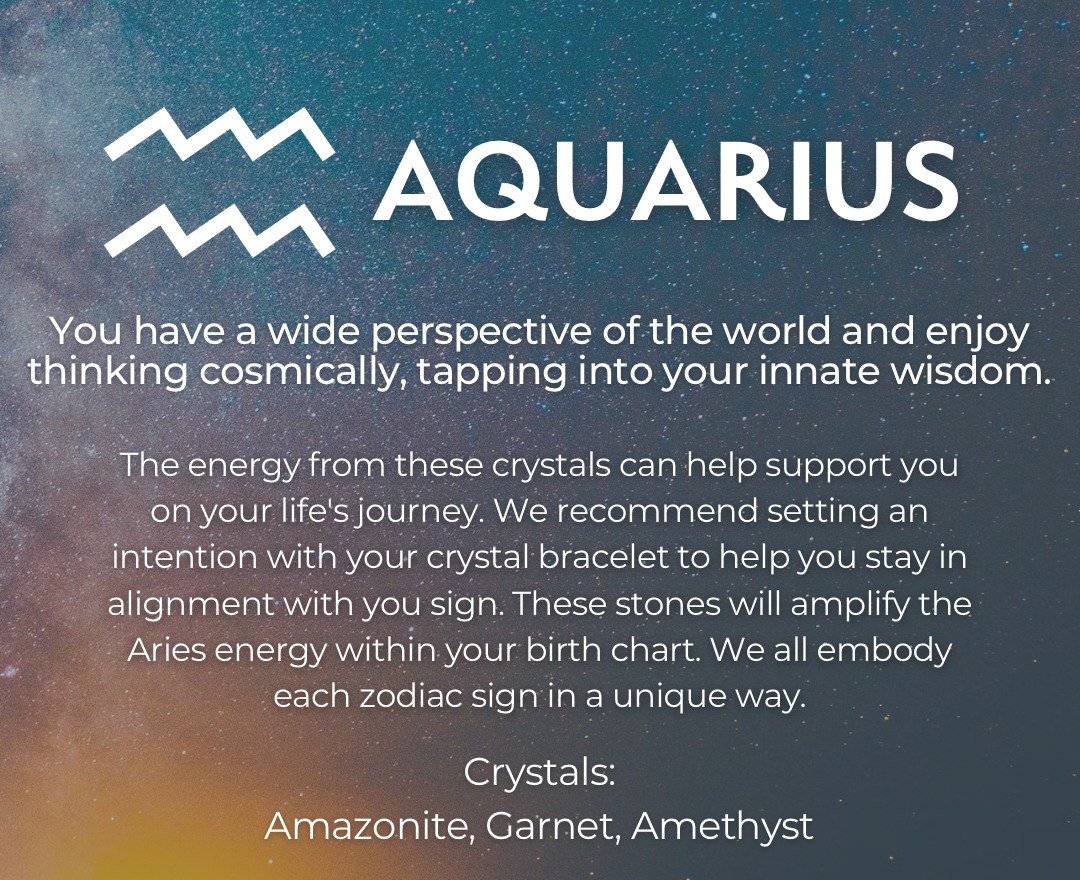 AQUARIUS

You have a wide perspective of the world and enjoy thinking cosmically, tapping into your innate wisdom.

The energy from these crystals can help support you on your life's journey. We recommend setting an intention with your crystal bracelet to help you stay in alignment with you sign. These stones will amplify the Aries energy within your birth chart. We all embody each zodiac sign in a unique way.

Crystals:
Amazonite, Garnet, Amethyst